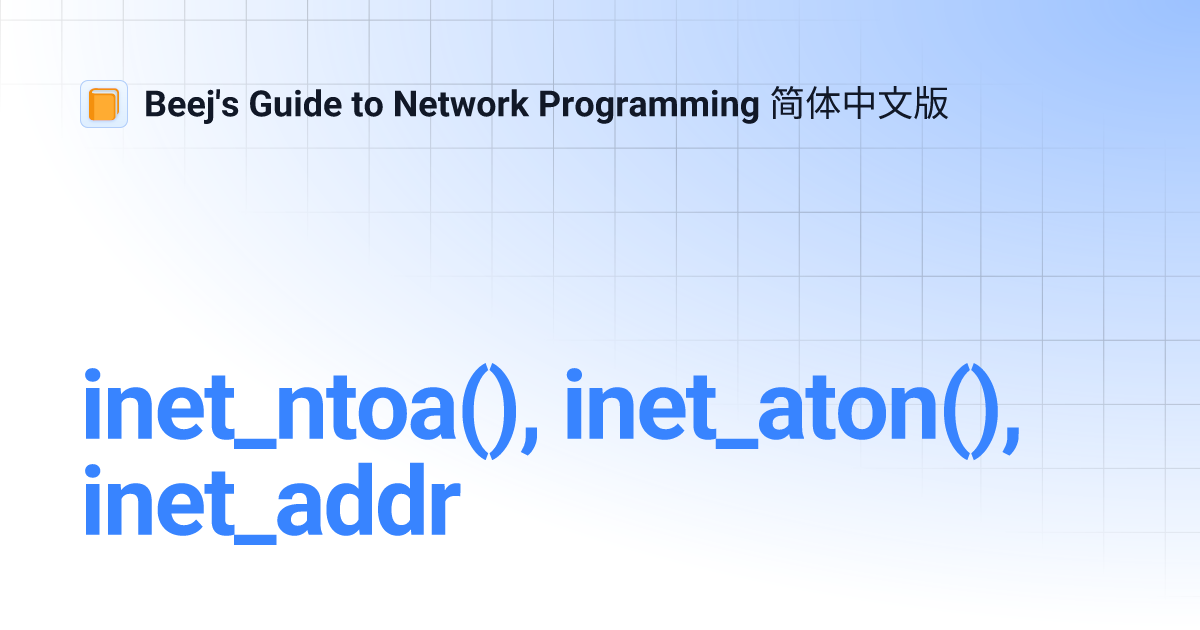 Beej's Guide to Network Programming 简体中文版

inet_ntoa(), inet_aton(), inet_addr